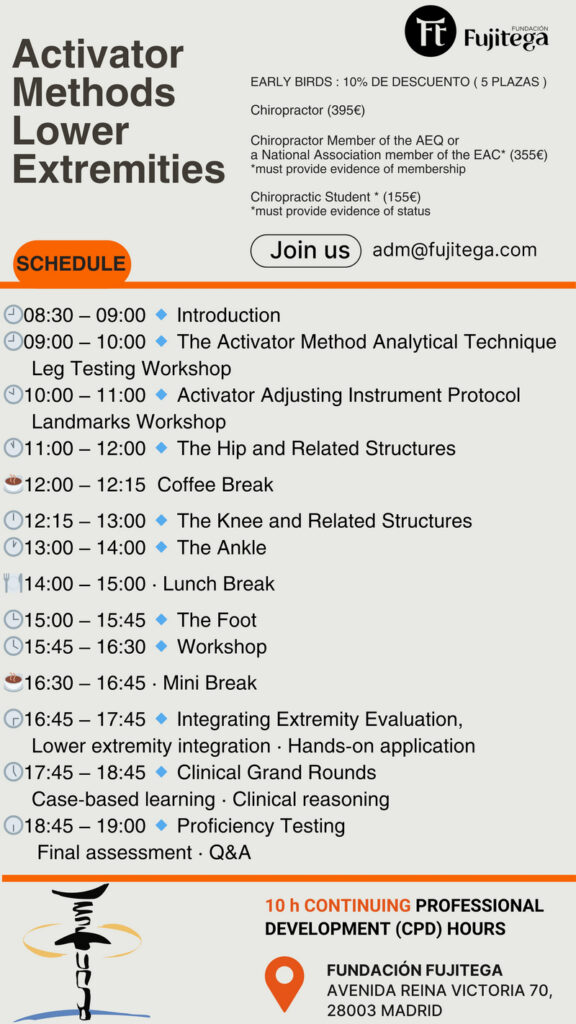 Activator Methods Lower Extremities

Ft FUNDACIÓN Fujitega

EARLY BIRDS : 10% DE DESCUENTO ( 5 PLAZAS )

Chiropractor (395€)

Chiropractor Member of the AEQ or a National Association member of the EAC* (355€)
*must provide evidence of membership

Chiropractic Student * (155€)
*must provide evidence of status

Join us adm@fujitega.com

SCHEDULE

08:30 – 09:00 Introduction
09:00 – 10:00 The Activator Method Analytical Technique Leg Testing Workshop
10:00 – 11:00 Activator Adjusting Instrument Protocol Landmarks Workshop
11:00 – 12:00 The Hip and Related Structures
12:00 – 12:15 Coffee Break
12:15 – 13:00 The Knee and Related Structures
13:00 – 14:00 The Ankle
14:00 – 15:00 · Lunch Break
15:00 – 15:45 The Foot
15:45 – 16:30 Workshop
16:30 – 16:45 · Mini Break
16:45 – 17:45 Integrating Extremity Evaluation, Lower extremity integration · Hands-on application
17:45 – 18:45 Clinical Grand Rounds Case-based learning · Clinical reasoning
18:45 – 19:00 Proficiency Testing Final assessment · Q&A

10 h CONTINUING PROFESSIONAL DEVELOPMENT (CPD) HOURS

FUNDACIÓN FUJITEGA
AVENIDA REINA VICTORIA 70, 28003 MADRID